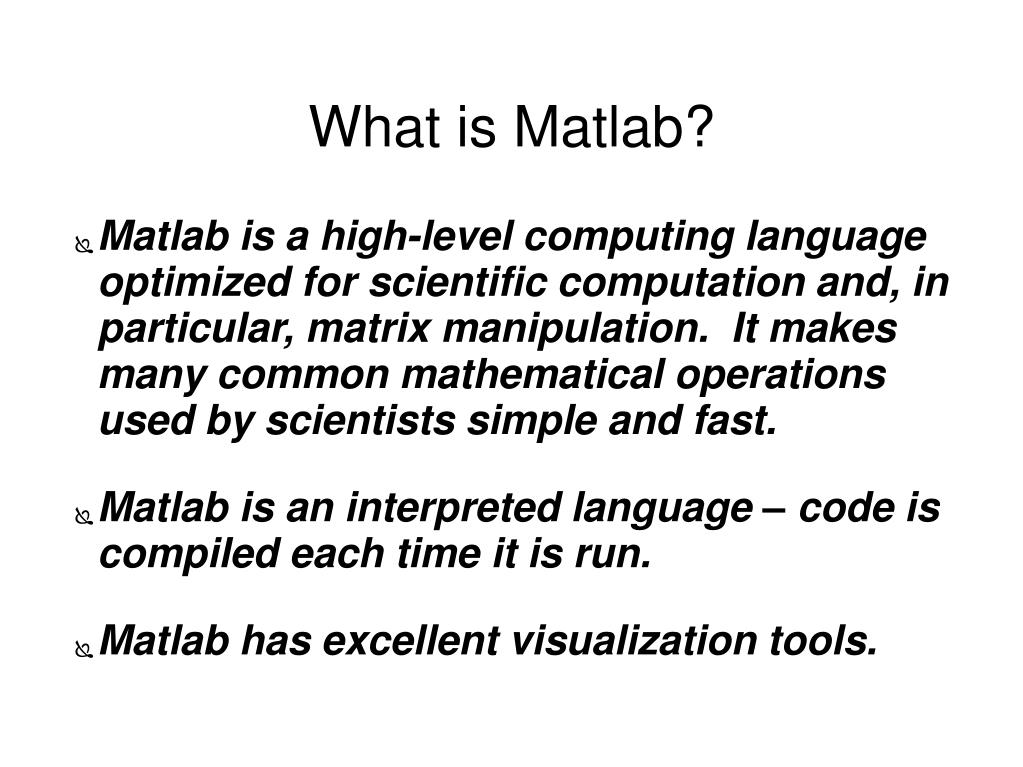 What is Matlab?

Matlab is a high-level computing language optimized for scientific computation and, in particular, matrix manipulation. It makes many common mathematical operations used by scientists simple and fast.

Matlab is an interpreted language – code is compiled each time it is run.

Matlab has excellent visualization tools.